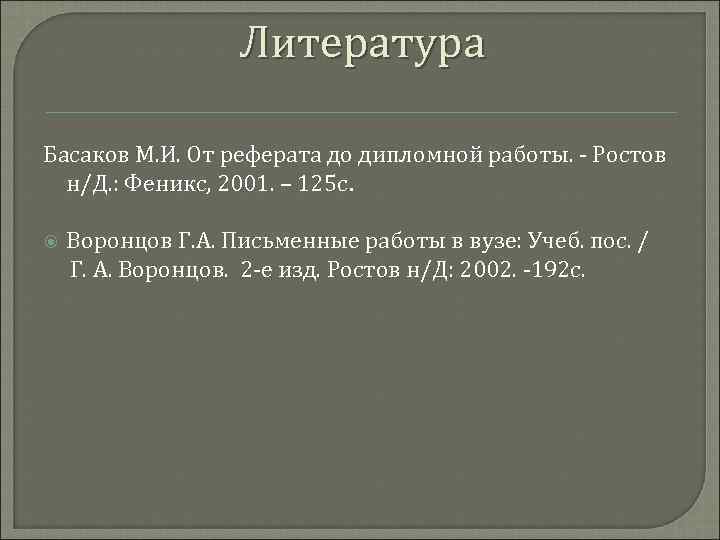 Литература

Басаков М.И. От реферата до дипломной работы. - Ростов н/Д.: Феникс, 2001. – 125с.

Воронцов Г.А. Письменные работы в вузе: Учеб. пос. / Г. А. Воронцов. 2-е изд. Ростов н/Д: 2002. -192с.